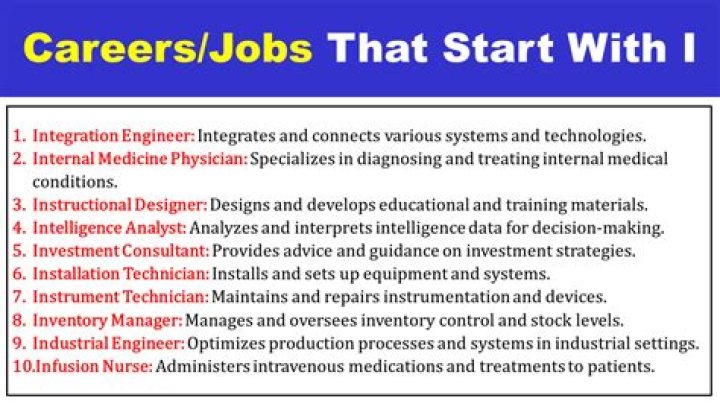 Careers/Jobs That Start With I

1. Integration Engineer: Integrates and connects various systems and technologies.
2. Internal Medicine Physician: Specializes in diagnosing and treating internal medical conditions.
3. Instructional Designer: Designs and develops educational and training materials.
4. Intelligence Analyst: Analyzes and interprets intelligence data for decision-making.
5. Investment Consultant: Provides advice and guidance on investment strategies.
6. Installation Technician: Installs and sets up equipment and systems.
7. Instrument Technician: Maintains and repairs instrumentation and devices.
8. Inventory Manager: Manages and oversees inventory control and stock levels.
9. Industrial Engineer: Optimizes production processes and systems in industrial settings.
10. Infusion Nurse: Administers intravenous medications and treatments to patients.